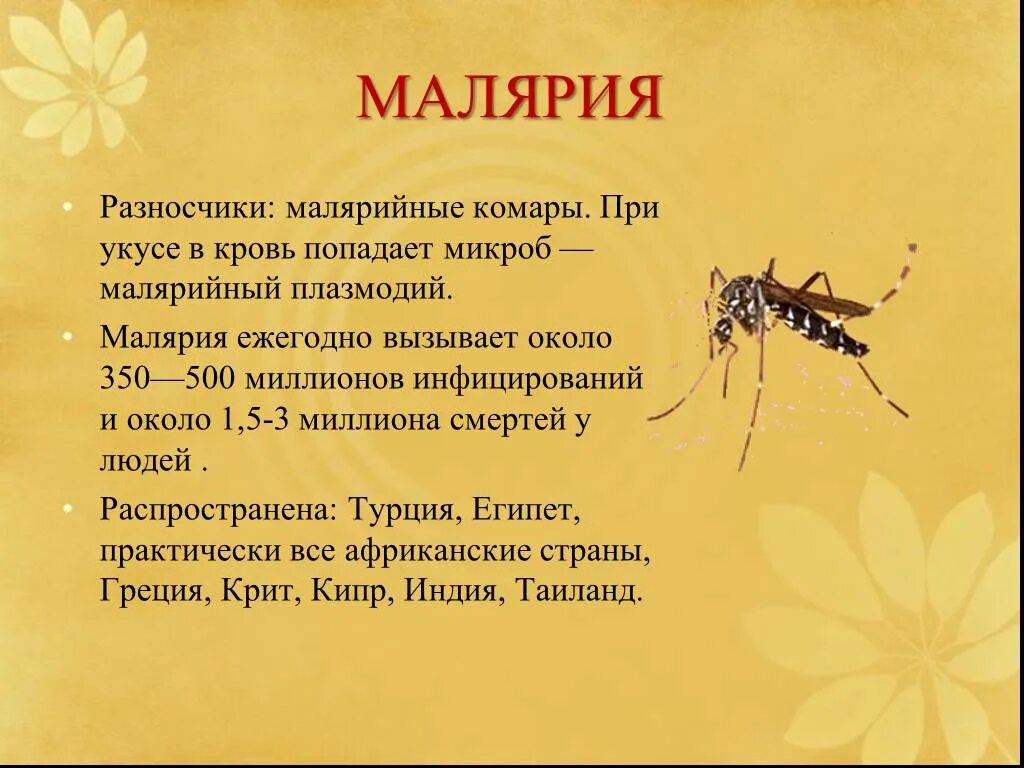 МАЛЯРИЯ

• Разносчики: малярийные комары. При укусе в кровь попадает микроб — малярийный плазмодий.

• Малярия ежегодно вызывает около 350—500 миллионов инфицирований и около 1,5-3 миллиона смертей у людей .

• Распространена: Турция, Египет, практически все африканские страны, Греция, Крит, Кипр, Индия, Таиланд.